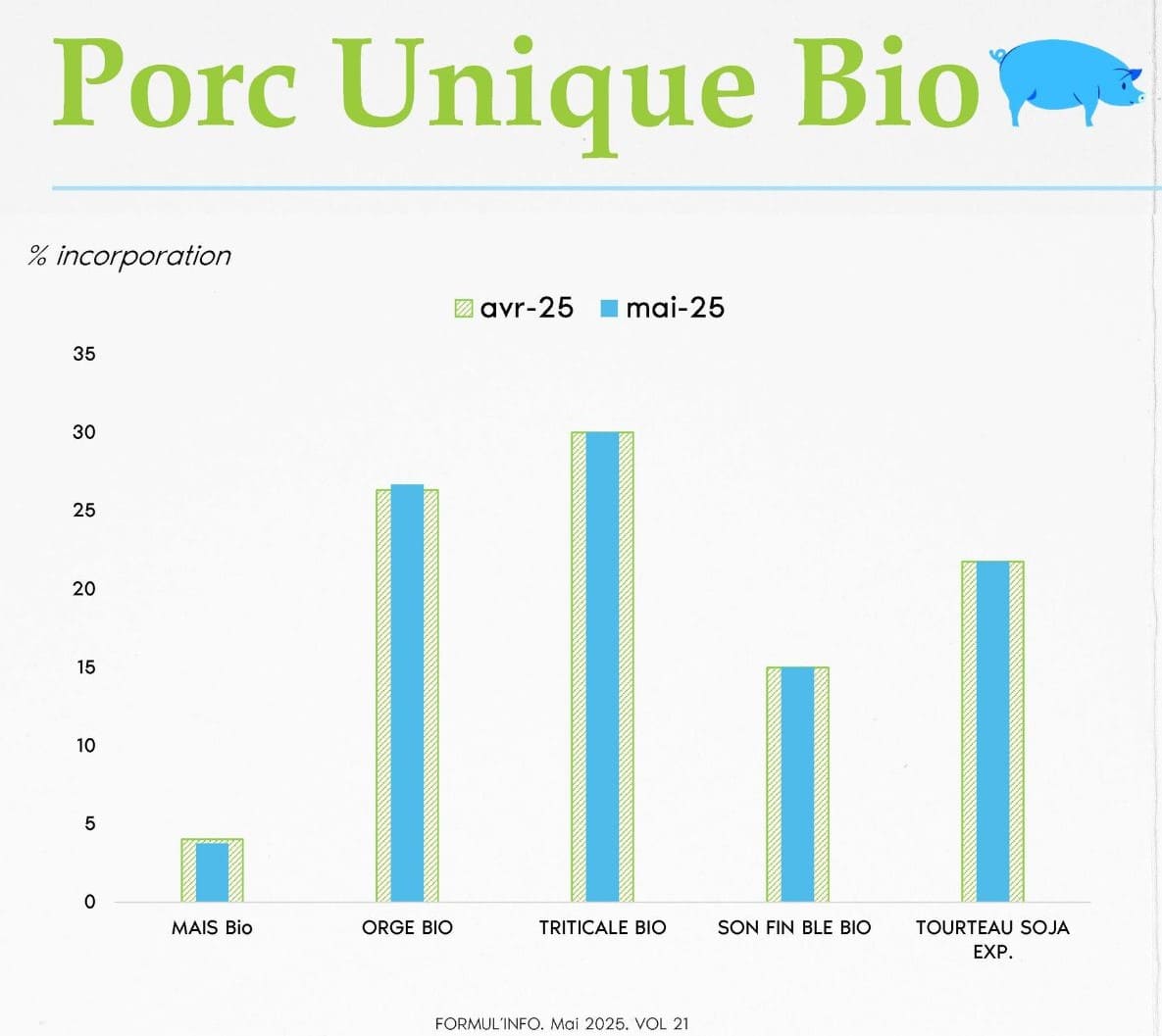 Porc Unique Bio

% incorporation

avr-25 mai-25

35
30
25
20
15
10
5
0

MAIS Bio
ORGE BIO
TRITICALE BIO
SON FIN BLE BIO
TOURTEAU SOJA EXP.

FORMUL'INFO. Mai 2025. VOL 21